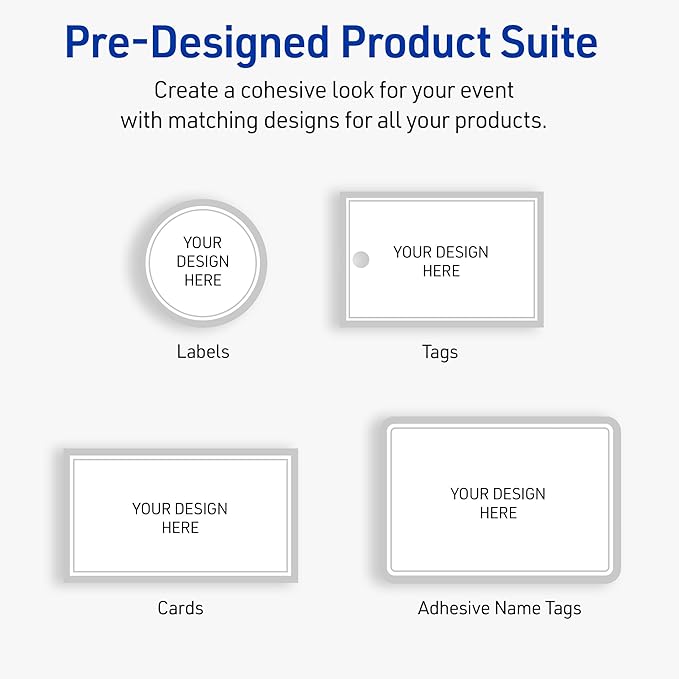 Pre-Designed Product Suite

Create a cohesive look for your event with matching designs for all your products.

YOUR DESIGN HERE

Labels

YOUR DESIGN HERE

Tags

YOUR DESIGN HERE

Cards

YOUR DESIGN HERE

Adhesive Name Tags